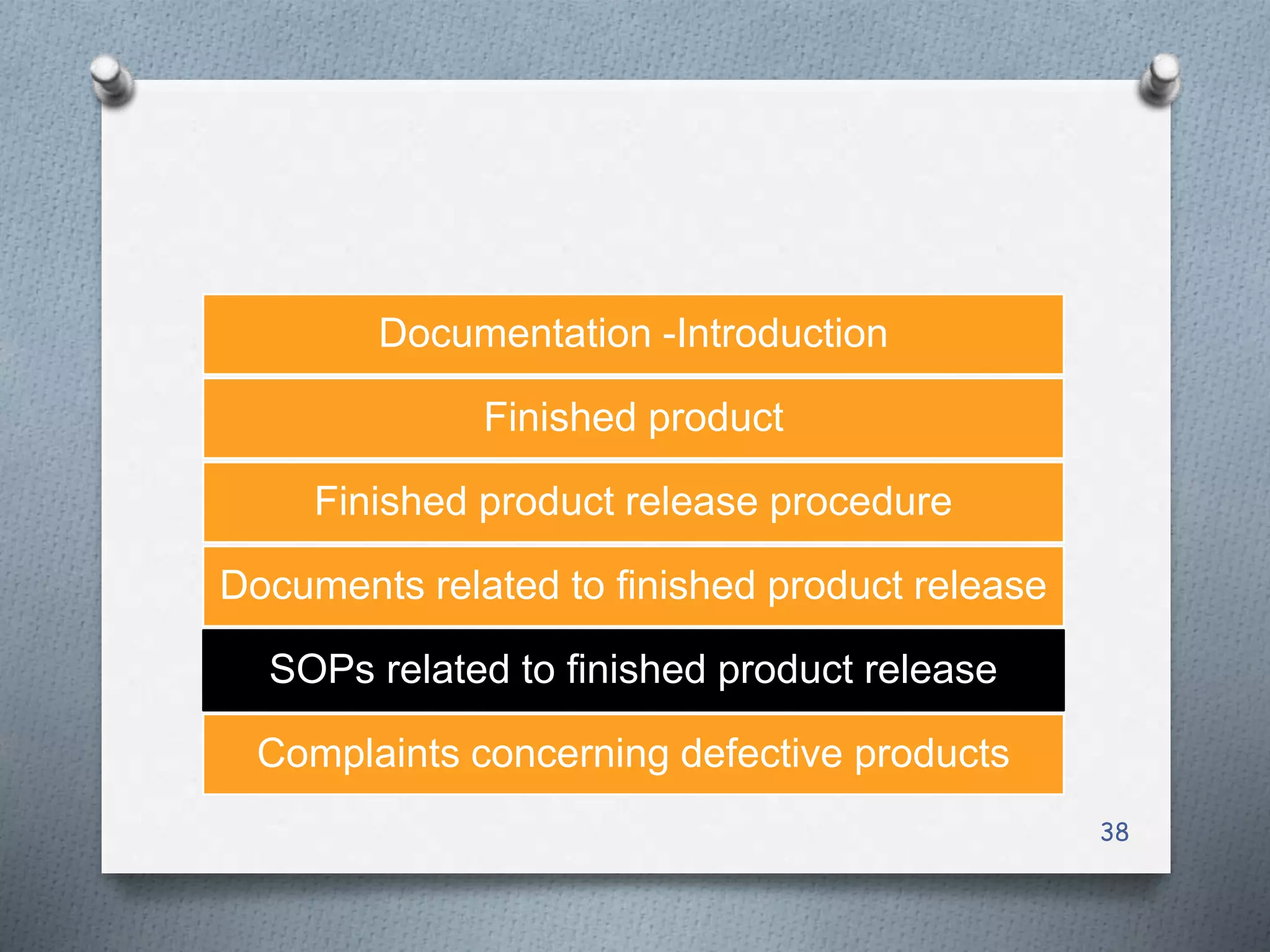 Documentation -Introduction

Finished product

Finished product release procedure

Documents related to finished product release

SOPs related to finished product release

Complaints concerning defective products

38